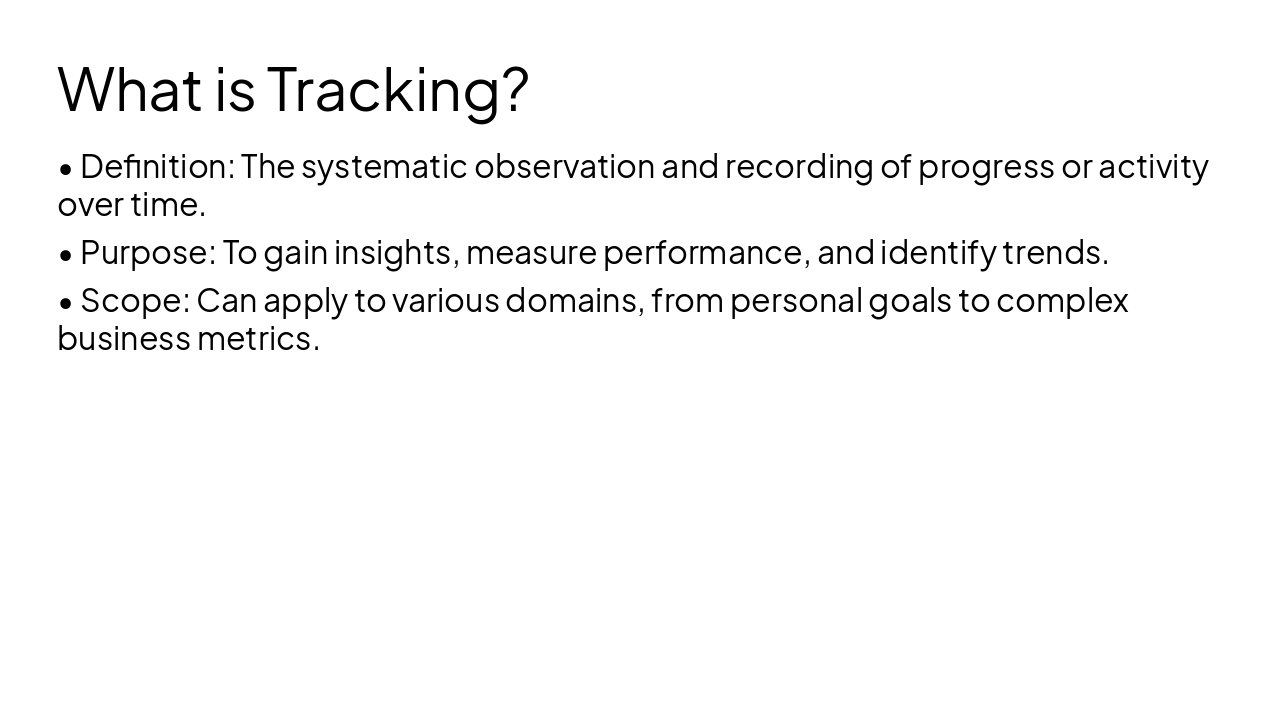 What is Tracking?

• Definition: The systematic observation and recording of progress or activity over time.

• Purpose: To gain insights, measure performance, and identify trends.

• Scope: Can apply to various domains, from personal goals to complex business metrics.